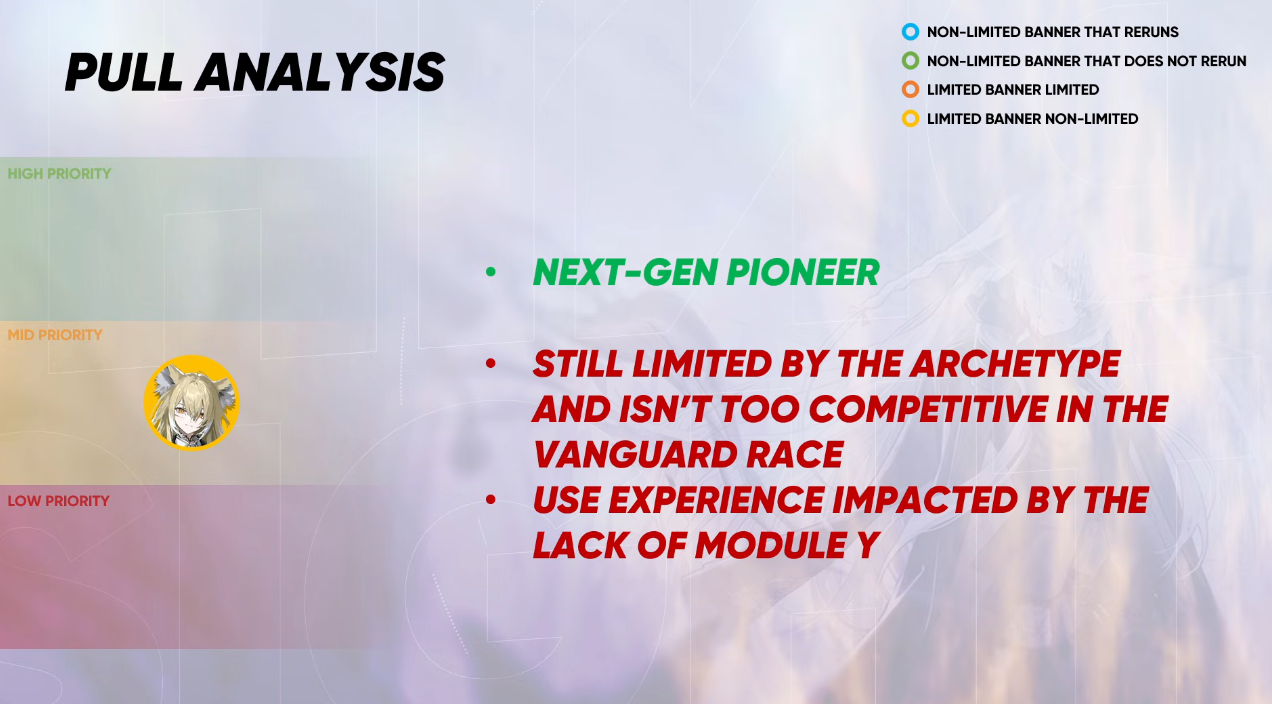 PULL ANALYSIS

NON-LIMITED BANNER THAT RERUNS
NON-LIMITED BANNER THAT DOES NOT RERUN
LIMITED BANNER LIMITED
LIMITED BANNER NON-LIMITED

HIGH PRIORITY

MID PRIORITY

LOW PRIORITY

• NEXT-GEN PIONEER

• STILL LIMITED BY THE ARCHETYPE AND ISN'T TOO COMPETITIVE IN THE VANGUARD RACE
• USE EXPERIENCE IMPACTED BY THE LACK OF MODULE Y